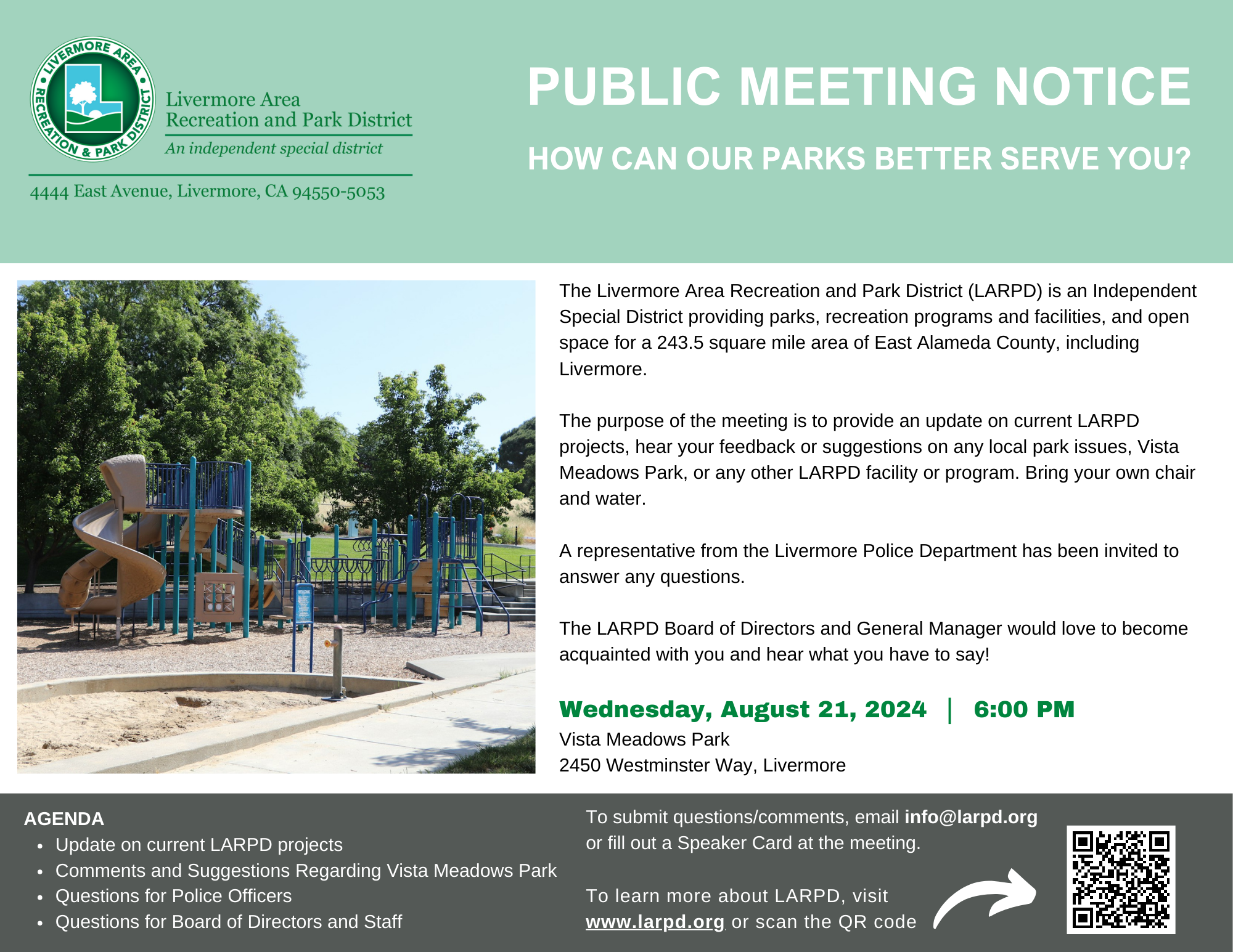 LIVERMORE AREA RECREATION & PARK DISTRICT

Livermore Area
Recreation and Park District
An independent special district

4444 East Avenue, Livermore, CA 94550-5053

PUBLIC MEETING NOTICE

HOW CAN OUR PARKS BETTER SERVE YOU?

The Livermore Area Recreation and Park District (LARPD) is an Independent Special District providing parks, recreation programs and facilities, and open space for a 243.5 square mile area of East Alameda County, including Livermore.

The purpose of the meeting is to provide an update on current LARPD projects, hear your feedback or suggestions on any local park issues, Vista Meadows Park, or any other LARPD facility or program. Bring your own chair and water.

A representative from the Livermore Police Department has been invited to answer any questions.

The LARPD Board of Directors and General Manager would love to become acquainted with you and hear what you have to say!

Wednesday, August 21, 2024 | 6:00 PM
Vista Meadows Park
2450 Westminster Way, Livermore

AGENDA
• Update on current LARPD projects
• Comments and Suggestions Regarding Vista Meadows Park
• Questions for Police Officers
• Questions for Board of Directors and Staff

To submit questions/comments, email info@larpd.org or fill out a Speaker Card at the meeting.

To learn more about LARPD, visit www.larpd.org or scan the QR code